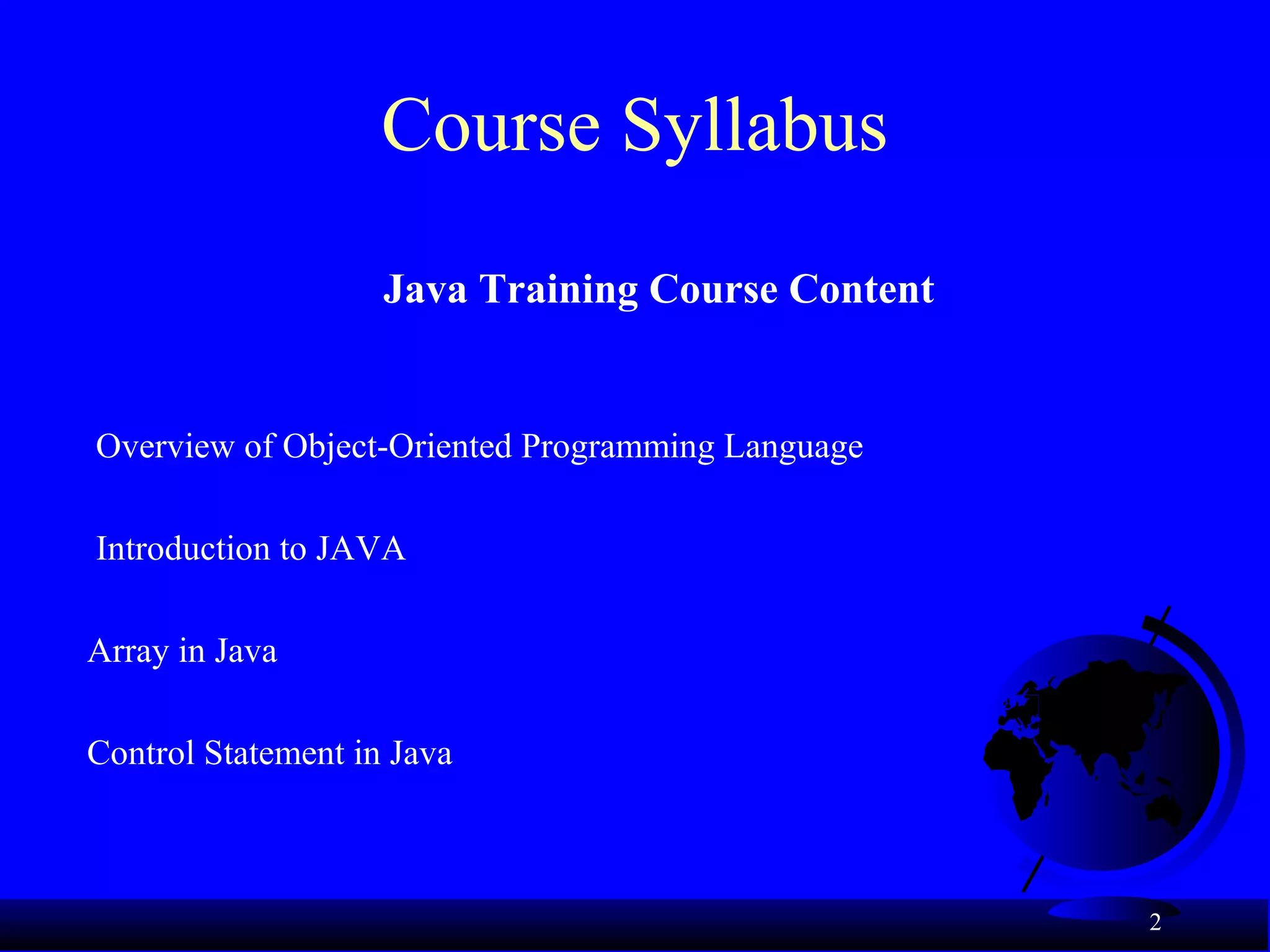 Course Syllabus

Java Training Course Content

Overview of Object-Oriented Programming Language

Introduction to JAVA

Array in Java

Control Statement in Java

2